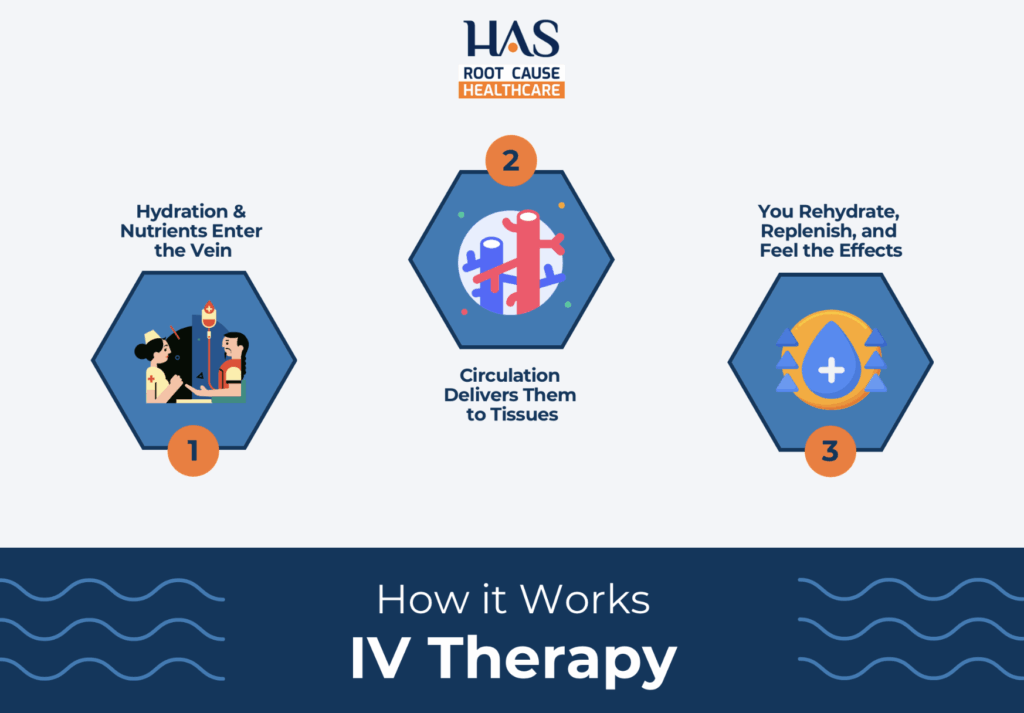 HAS
ROOT CAUSE
HEALTHCARE

Hydration & Nutrients Enter the Vein

1

2

Circulation Delivers Them to Tissues

You Rehydrate, Replenish, and Feel the Effects

3

How it Works
IV Therapy